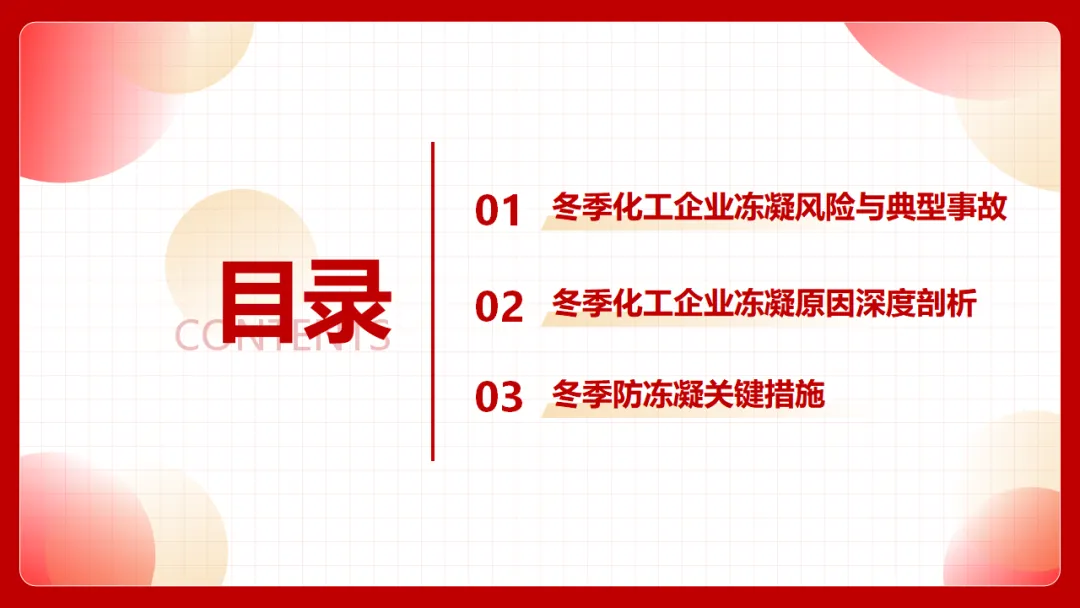 目录
CONTENTS

01 冬季化工企业冻凝风险与典型事故

02 冬季化工企业冻凝原因深度剖析

03 冬季防冻凝关键措施